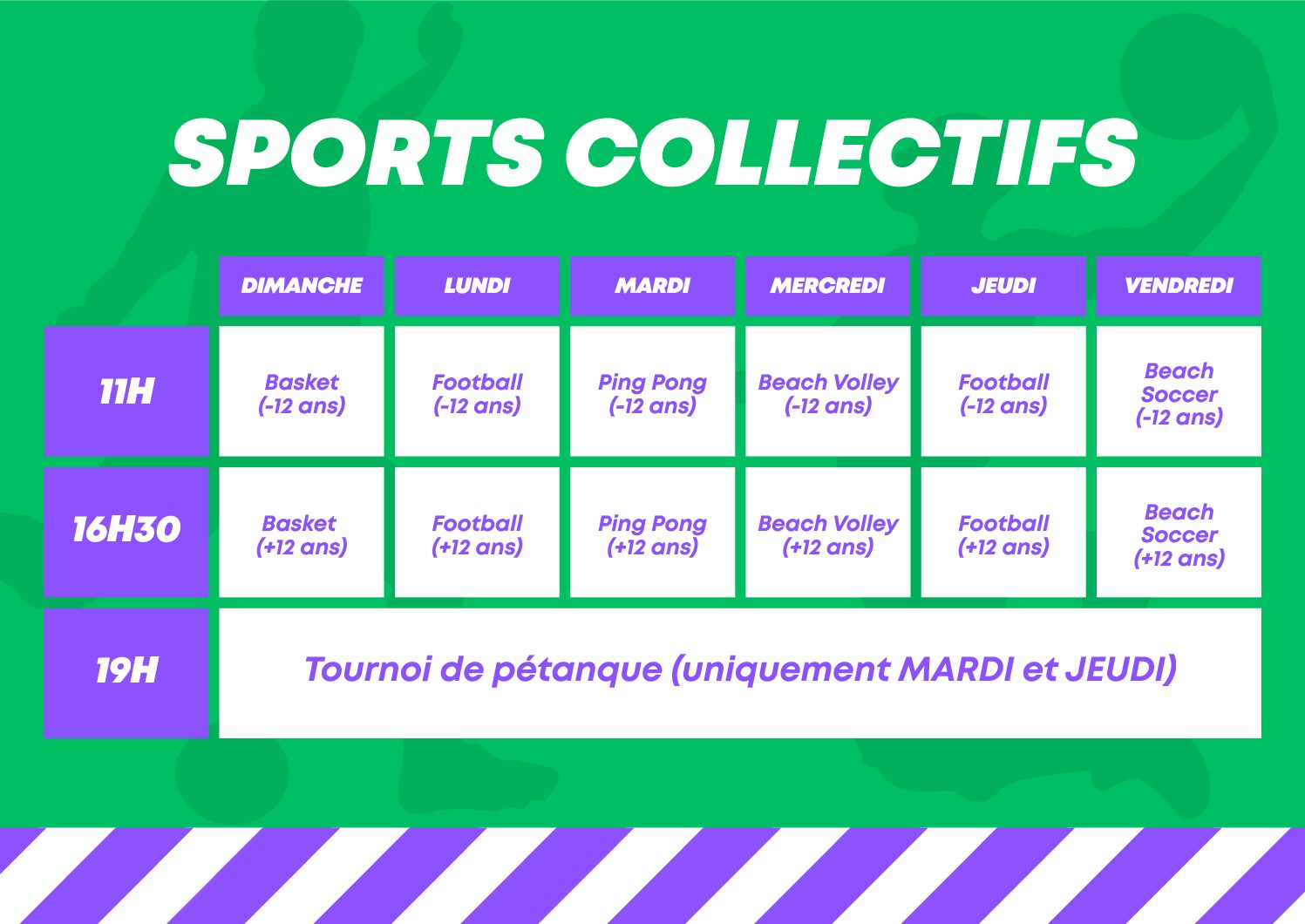 SPORTS COLLECTIFS

| | DIMANCHE | LUNDI | MARDI | MERCREDI | JEUDI | VENDREDI |
|---|---|---|---|---|---|---|
| 11H | Basket (-12 ans) | Football (-12 ans) | Ping Pong (-12 ans) | Beach Volley (-12 ans) | Football (-12 ans) | Beach Soccer (-12 ans) |
| 16H30 | Basket (+12 ans) | Football (+12 ans) | Ping Pong (+12 ans) | Beach Volley (+12 ans) | Football (+12 ans) | Beach Soccer (+12 ans) |
| 19H | Tournoi de pétanque (uniquement MARDI et JEUDI) | | | | | |